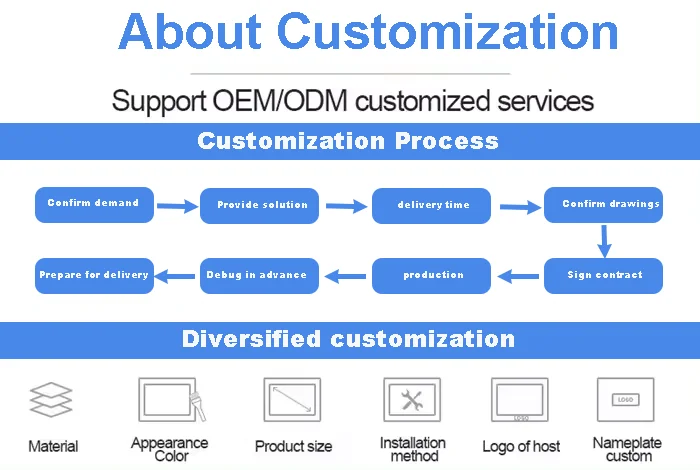 About Customization

Support OEM/ODM customized services

Customization Process

Confirm demand

Provide solution

delivery time

Confirm drawings

Sign contract

production

Debug in advance

Prepare for delivery

Diversified customization

Material

Appearance Color

Product size

Installation method

LOGO

Logo of host

LOGO

Nameplate custom